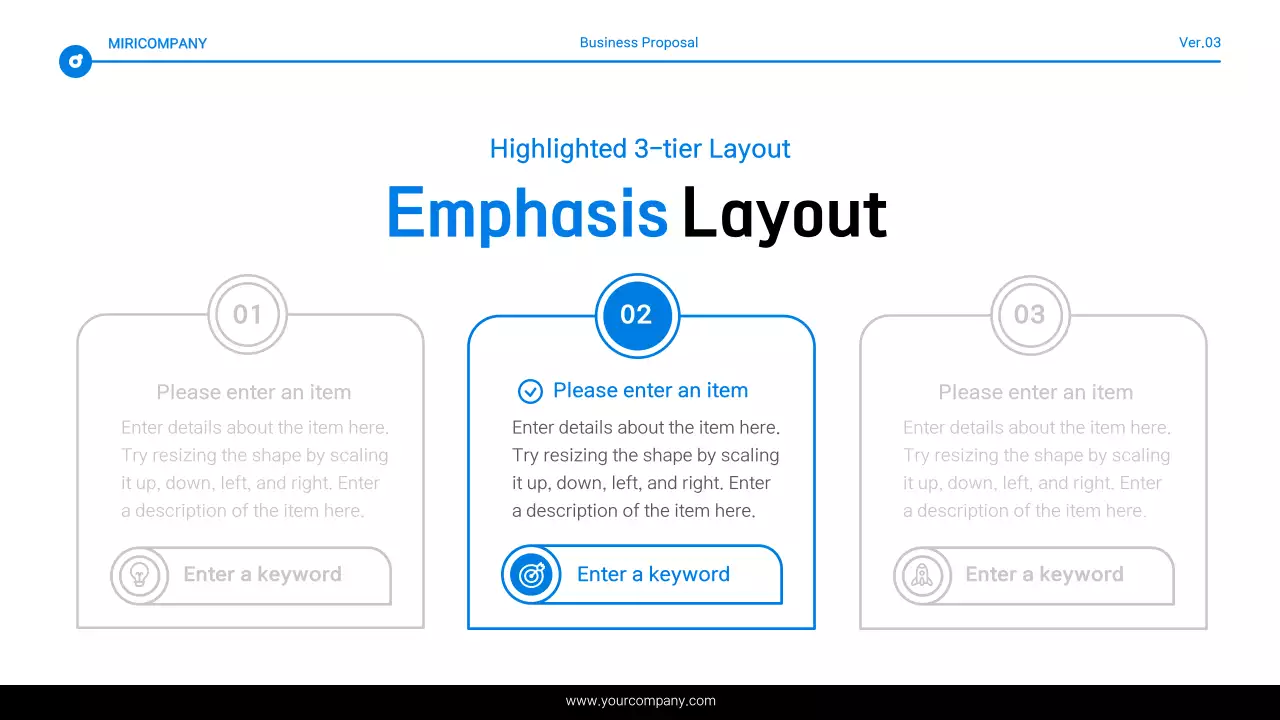 MIRICOMPANY

Business Proposal

Ver.03

Highlighted 3-tier Layout

Emphasis Layout

01

Please enter an item

Enter details about the item here. Try resizing the shape by scaling it up, down, left, and right. Enter a description of the item here.

Enter a keyword

02

Please enter an item

Enter details about the item here. Try resizing the shape by scaling it up, down, left, and right. Enter a description of the item here.

Enter a keyword

03

Please enter an item

Enter details about the item here. Try resizing the shape by scaling it up, down, left, and right. Enter a description of the item here.

Enter a keyword

www.yourcompany.com